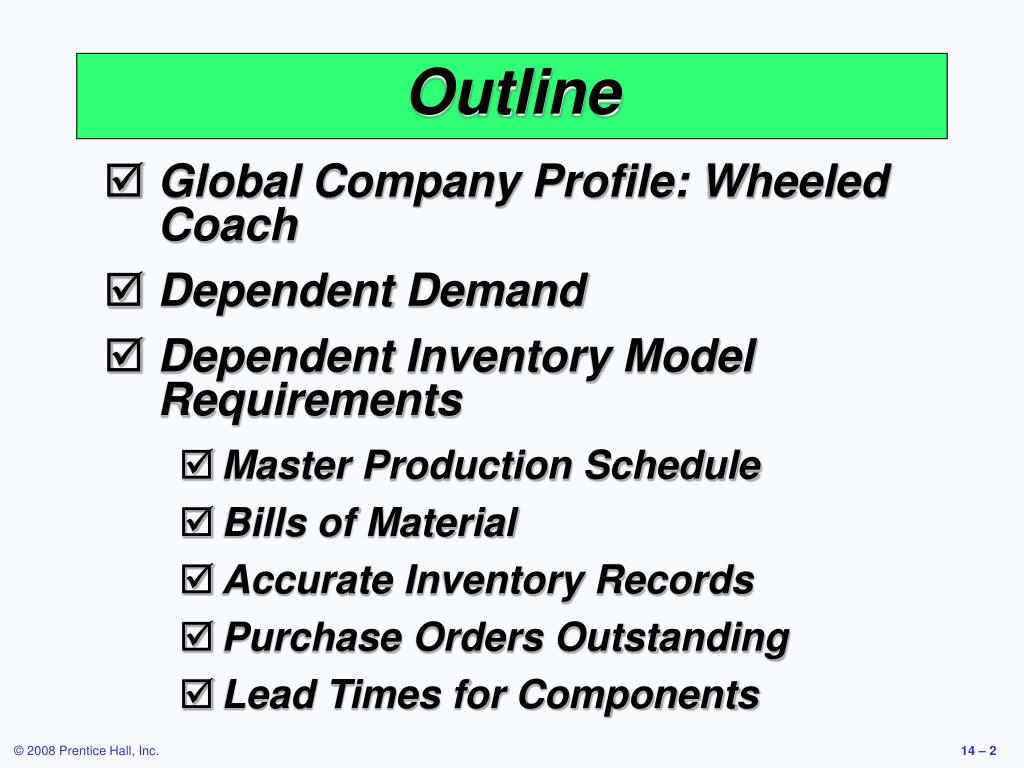 Outline

☑ Global Company Profile: Wheeled Coach

☑ Dependent Demand

☑ Dependent Inventory Model Requirements

☑ Master Production Schedule

☑ Bills of Material

☑ Accurate Inventory Records

☑ Purchase Orders Outstanding

☑ Lead Times for Components

© 2008 Prentice Hall, Inc.

14 – 2